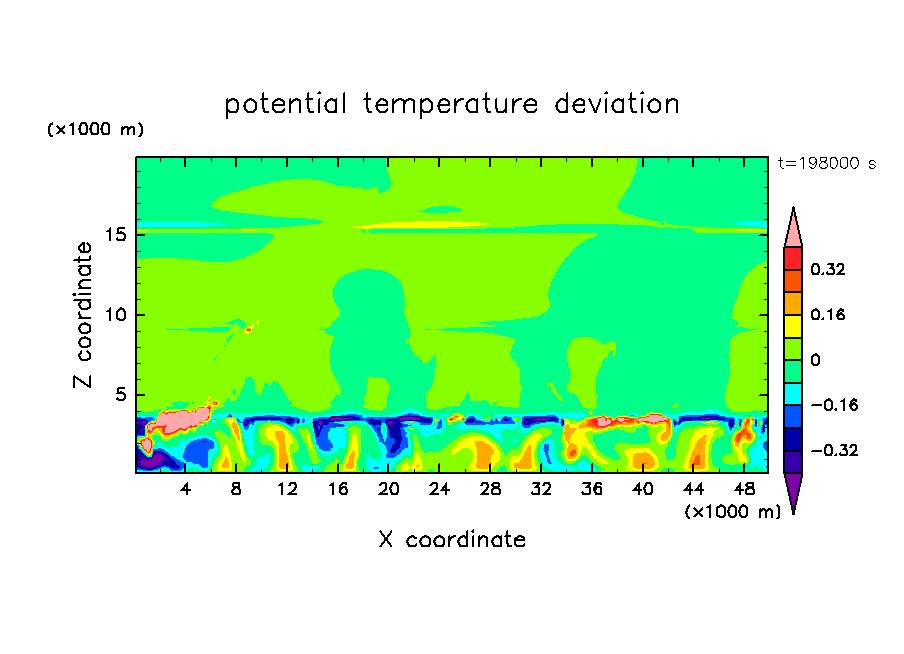 potential temperature deviation

(×1000 m)

t=198000 s

Z coordinate

15
10
5

4 8 12 16 20 24 28 32 36 40 44 48

(×1000 m)

X coordinate

0.32
0.16
0
−0.16
−0.32